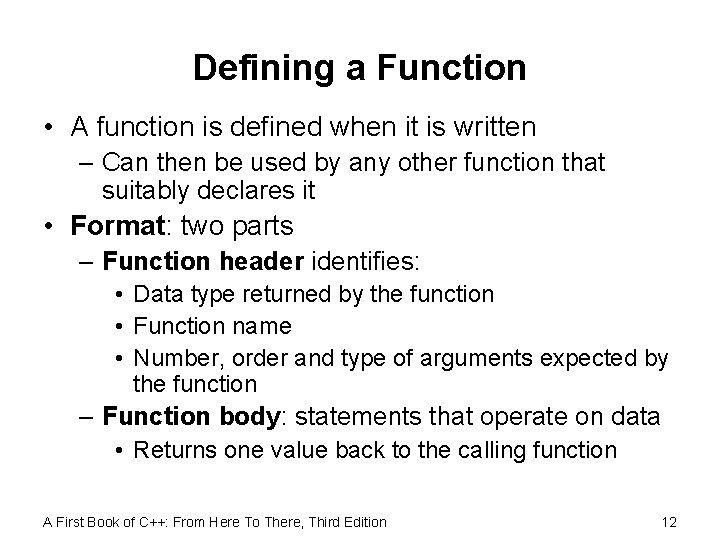 Defining a Function

• A function is defined when it is written
– Can then be used by any other function that suitably declares it
• Format: two parts
– Function header identifies:
• Data type returned by the function
• Function name
• Number, order and type of arguments expected by the function
– Function body: statements that operate on data
• Returns one value back to the calling function

A First Book of C++: From Here To There, Third Edition 12